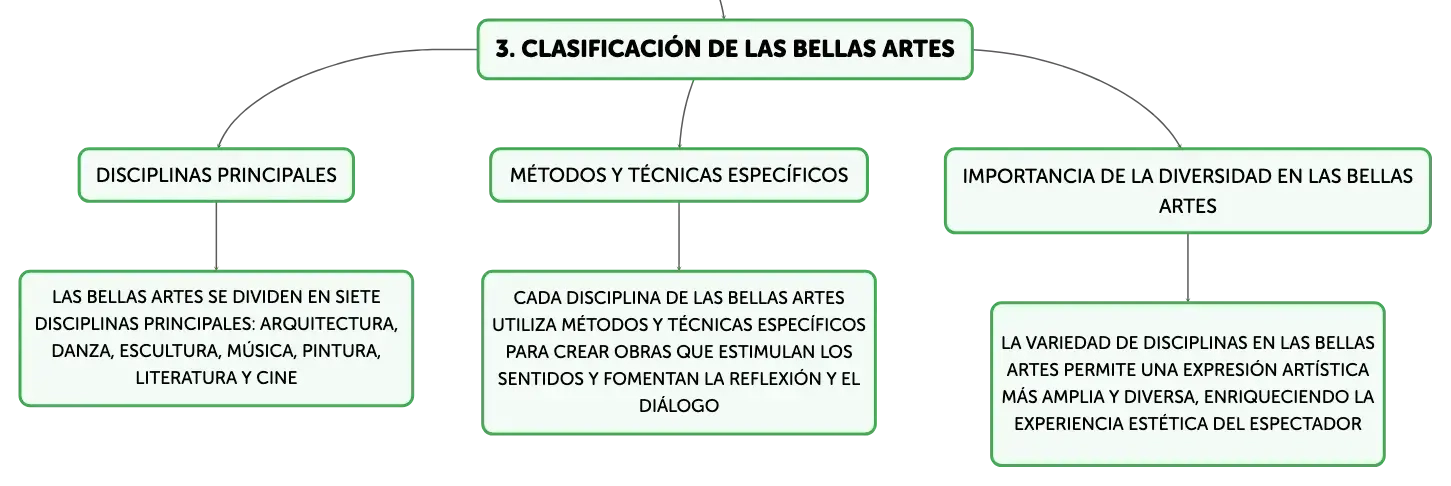 3. CLASIFICACIÓN DE LAS BELLAS ARTES

DISCIPLINAS PRINCIPALES

LAS BELLAS ARTES SE DIVIDEN EN SIETE DISCIPLINAS PRINCIPALES: ARQUITECTURA, DANZA, ESCULTURA, MÚSICA, PINTURA, LITERATURA Y CINE

MÉTODOS Y TÉCNICAS ESPECÍFICOS

CADA DISCIPLINA DE LAS BELLAS ARTES UTILIZA MÉTODOS Y TÉCNICAS ESPECÍFICOS PARA CREAR OBRAS QUE ESTIMULAN LOS SENTIDOS Y FOMENTAN LA REFLEXIÓN Y EL DIÁLOGO

IMPORTANCIA DE LA DIVERSIDAD EN LAS BELLAS ARTES

LA VARIEDAD DE DISCIPLINAS EN LAS BELLAS ARTES PERMITE UNA EXPRESIÓN ARTÍSTICA MÁS AMPLIA Y DIVERSA, ENRIQUECIENDO LA EXPERIENCIA ESTÉTICA DEL ESPECTADOR